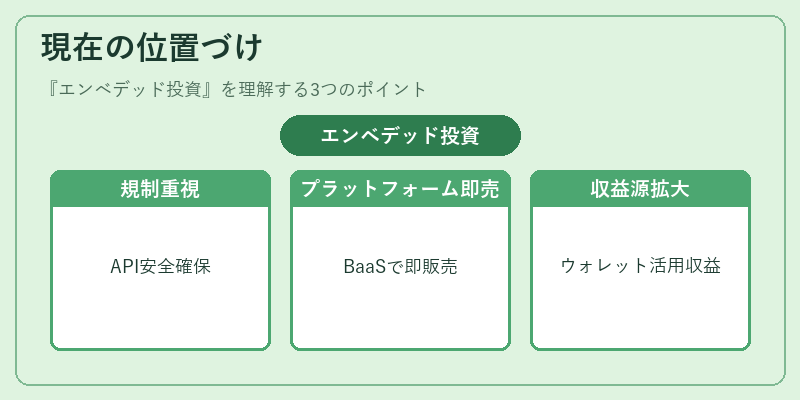 現在の位置づけ

『エンベデッド投資』を理解する3つのポイント

エンベデッド投資

規制重視

API安全確保

プラットフォーム即売

BaaSで即販売

収益源拡大

ウォレット活用収益